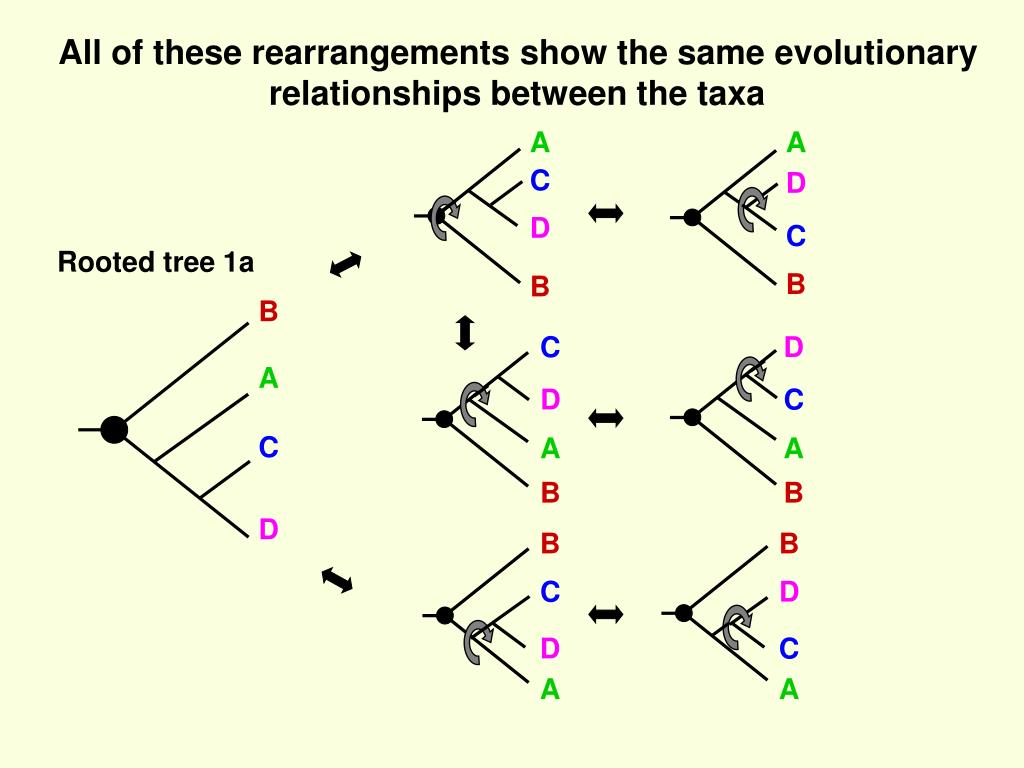 All of these rearrangements show the same evolutionary relationships between the taxa

Rooted tree 1a

B
A
C
D

A
C
D
B

A
D
C
B

C
D
A
B

D
C
A
B

B
C
D
A

B
D
C
A